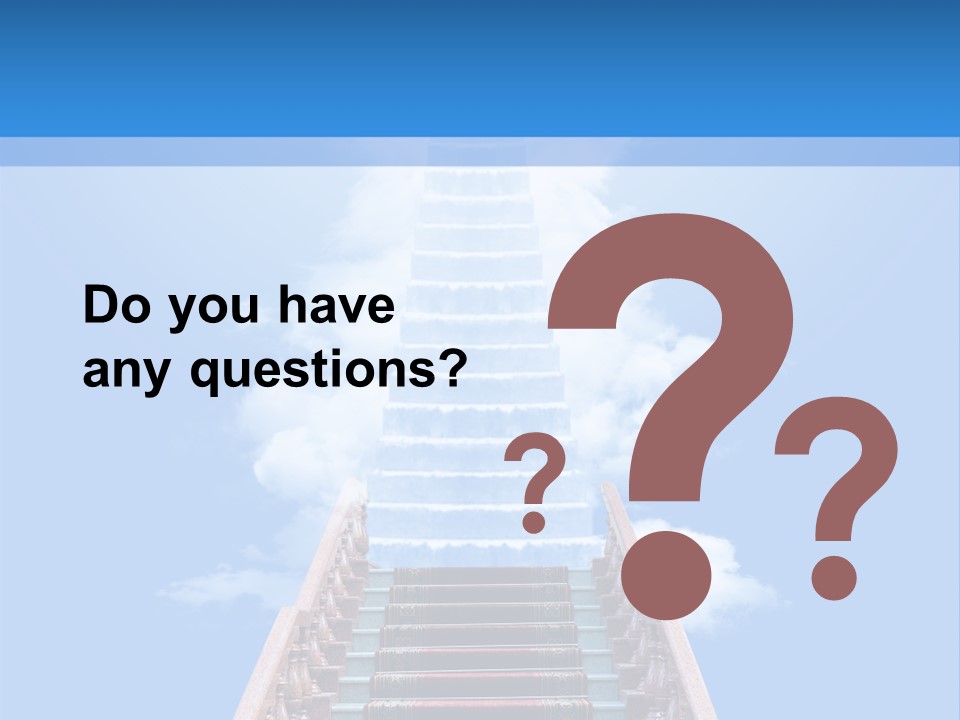 Do you have any questions?

? ? ?